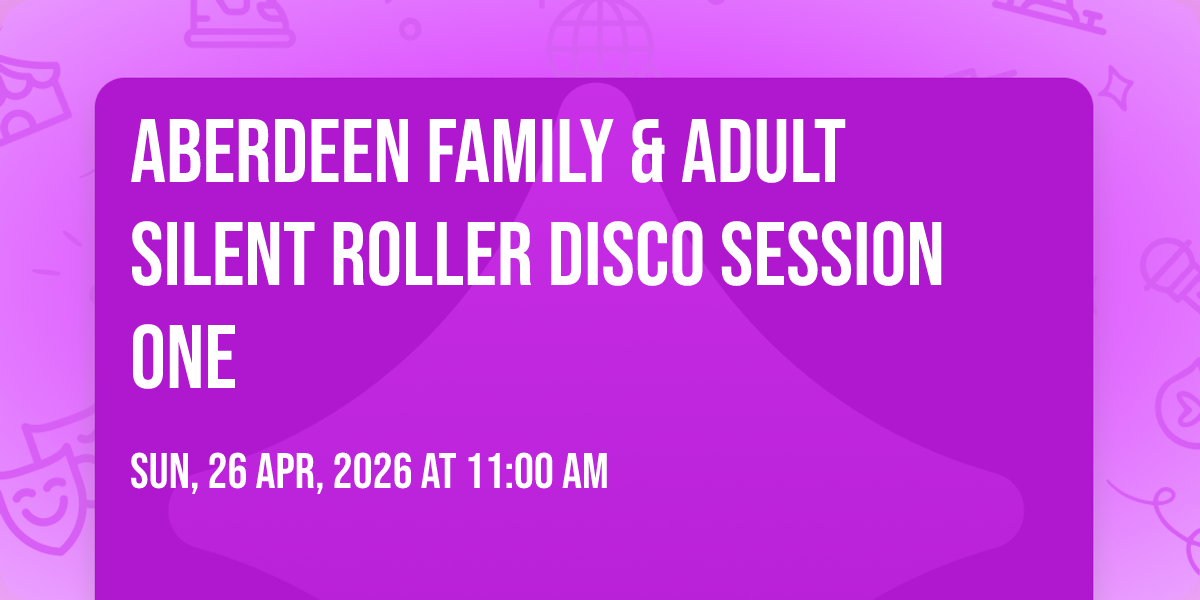 ABERDEEN FAMILY & ADULT SILENT ROLLER DISCO SESSION ONE

SUN, 26 APR, 2026 AT 11:00 AM